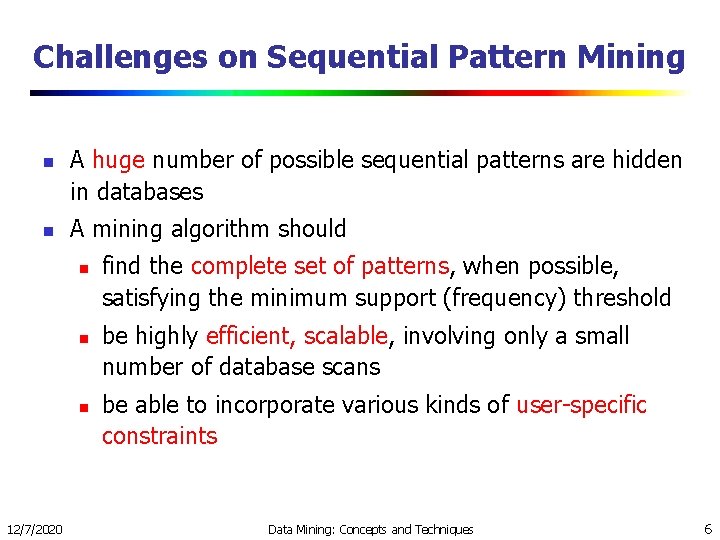 Challenges on Sequential Pattern Mining

- A huge number of possible sequential patterns are hidden in databases
- A mining algorithm should
  - find the complete set of patterns, when possible, satisfying the minimum support (frequency) threshold
  - be highly efficient, scalable, involving only a small number of database scans
  - be able to incorporate various kinds of user-specific constraints

12/7/2020 Data Mining: Concepts and Techniques 6